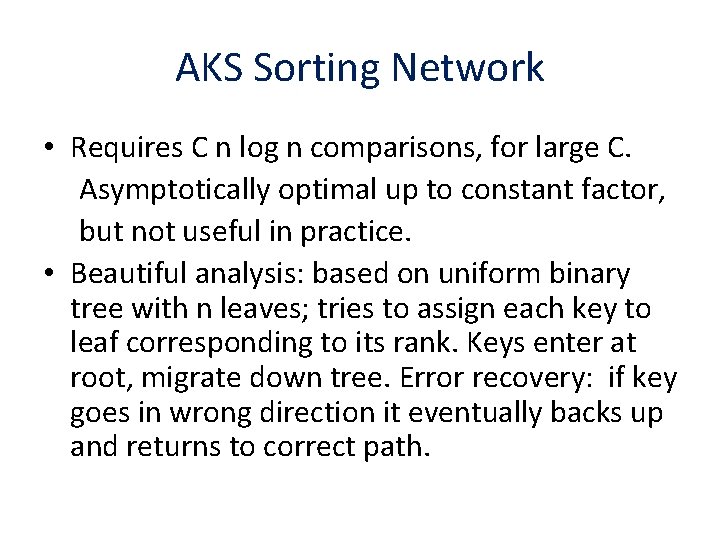 AKS Sorting Network

• Requires C n log n comparisons, for large C. Asymptotically optimal up to constant factor, but not useful in practice.

• Beautiful analysis: based on uniform binary tree with n leaves; tries to assign each key to leaf corresponding to its rank. Keys enter at root, migrate down tree. Error recovery: if key goes in wrong direction it eventually backs up and returns to correct path.